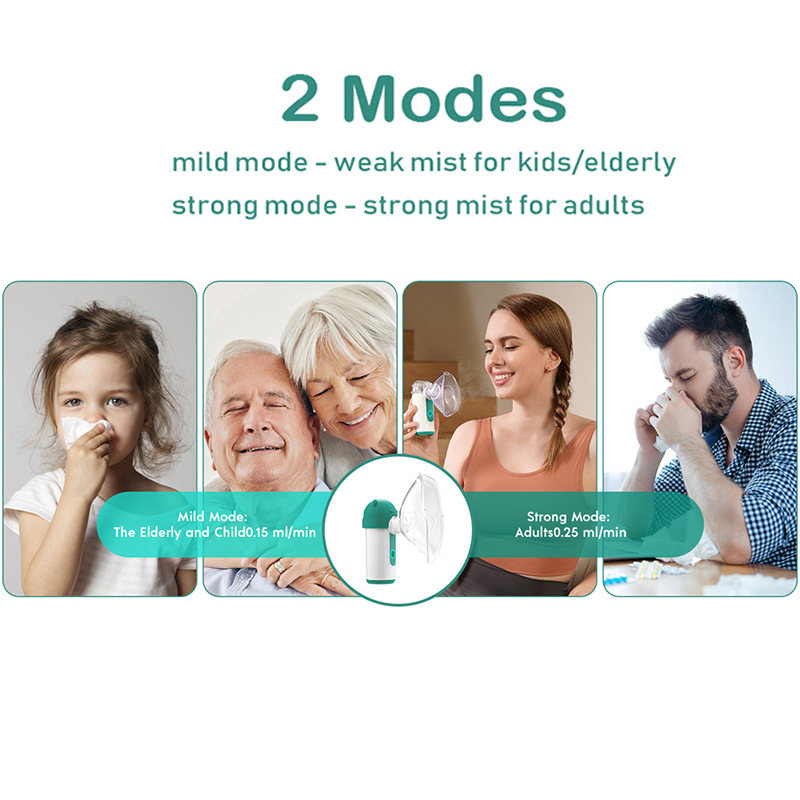 2 Modes

mild mode - weak mist for kids/elderly
strong mode - strong mist for adults

Mild Mode:
The Elderly and Child0.15 ml/min

Strong Mode:
Adults0.25 ml/min